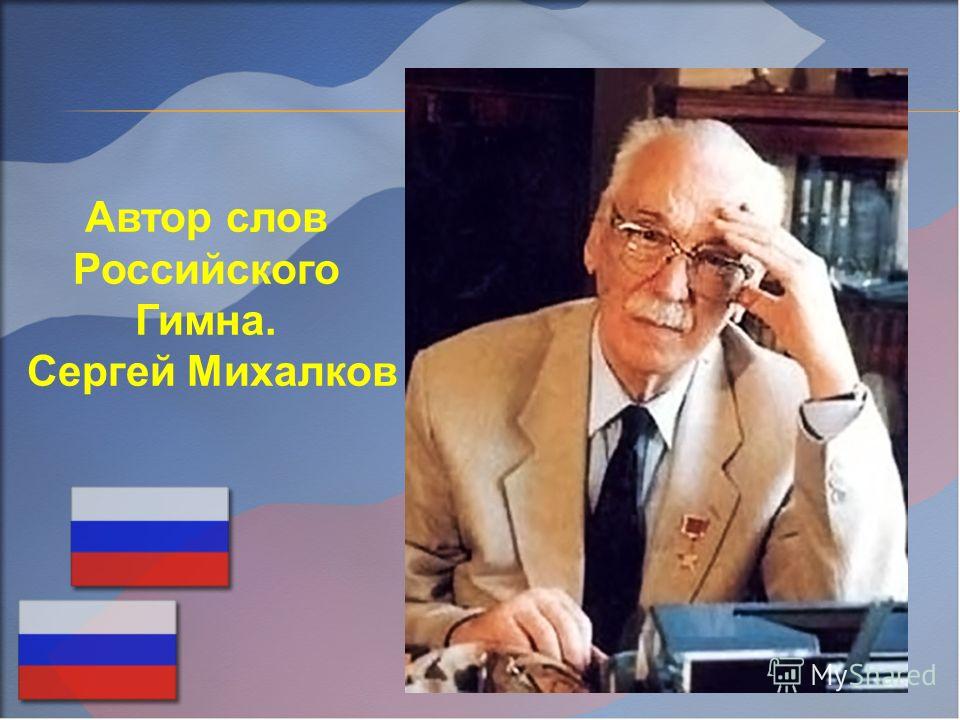 Автор слов Российского Гимна.
Сергей Михалков

MyShared